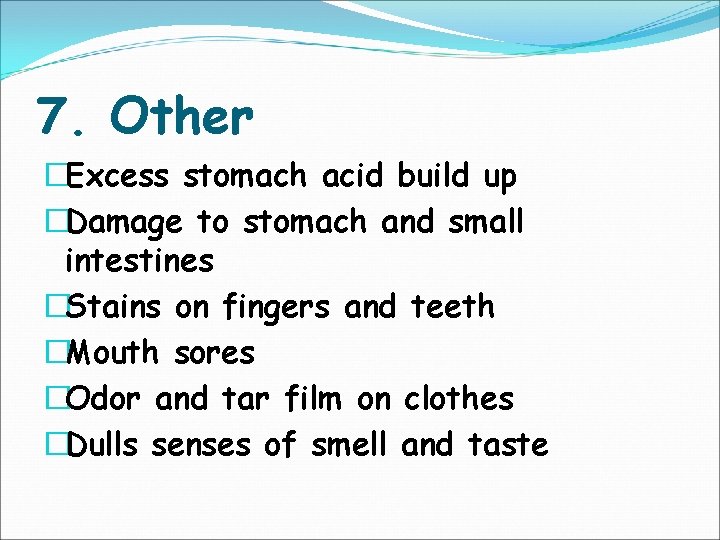 7. Other

□Excess stomach acid build up

□Damage to stomach and small intestines

□Stains on fingers and teeth

□Mouth sores

□Odor and tar film on clothes

□Dulls senses of smell and taste